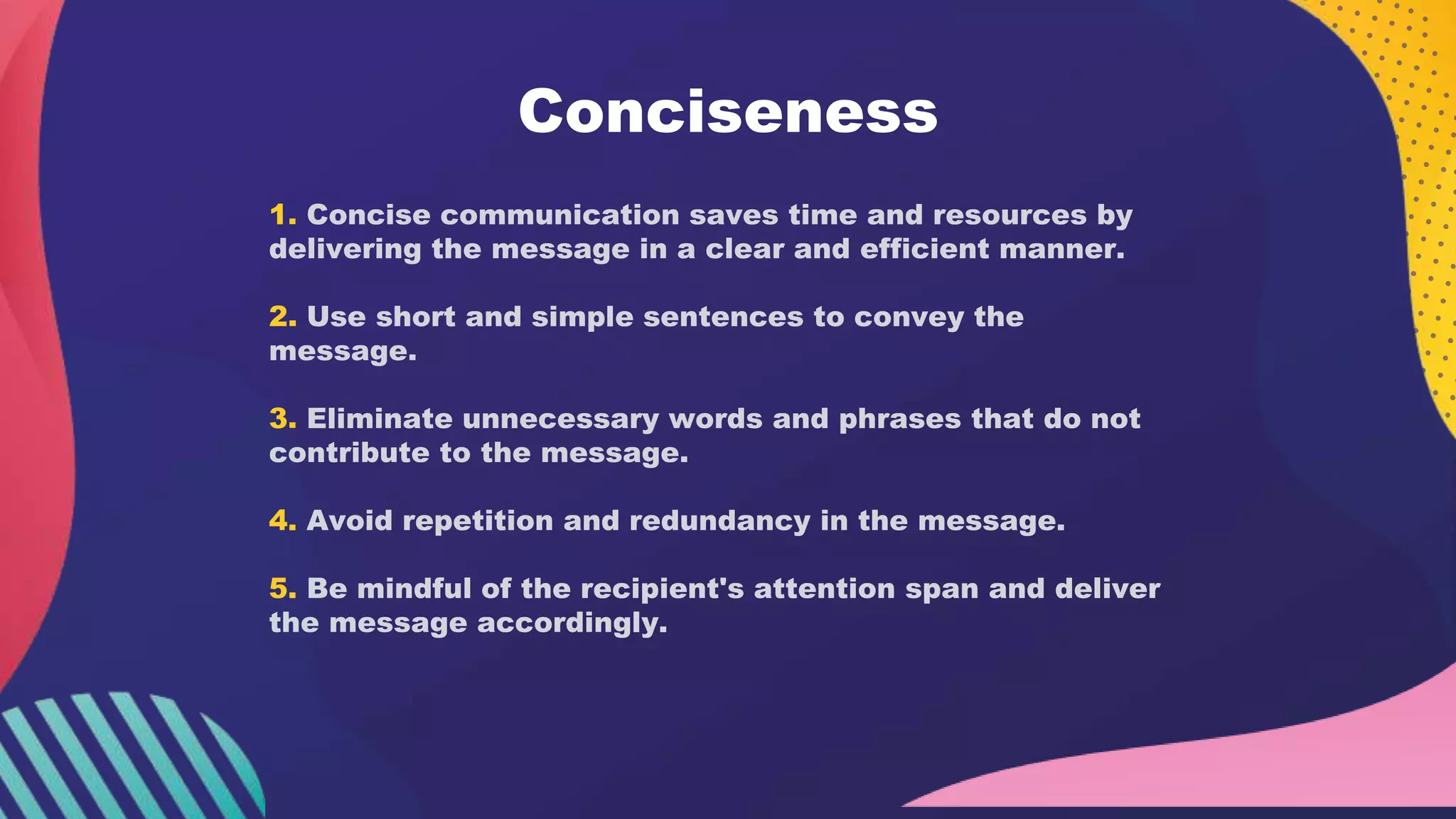 Conciseness

1. Concise communication saves time and resources by delivering the message in a clear and efficient manner.

2. Use short and simple sentences to convey the message.

3. Eliminate unnecessary words and phrases that do not contribute to the message.

4. Avoid repetition and redundancy in the message.

5. Be mindful of the recipient's attention span and deliver the message accordingly.